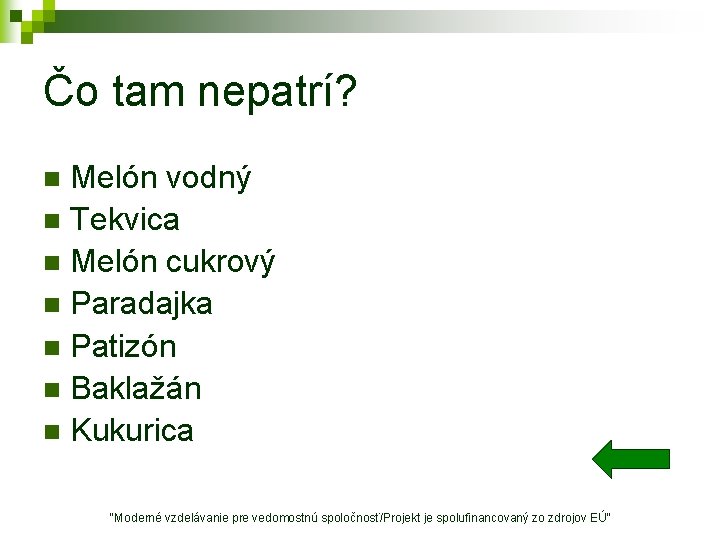 Čo tam nepatrí?

- Melón vodný
- Tekvica
- Melón cukrový
- Paradajka
- Patizón
- Baklažán
- Kukurica

"Moderné vzdelávanie pre vedomostnú spoločnosť/Projekt je spolufinancovaný zo zdrojov EÚ"